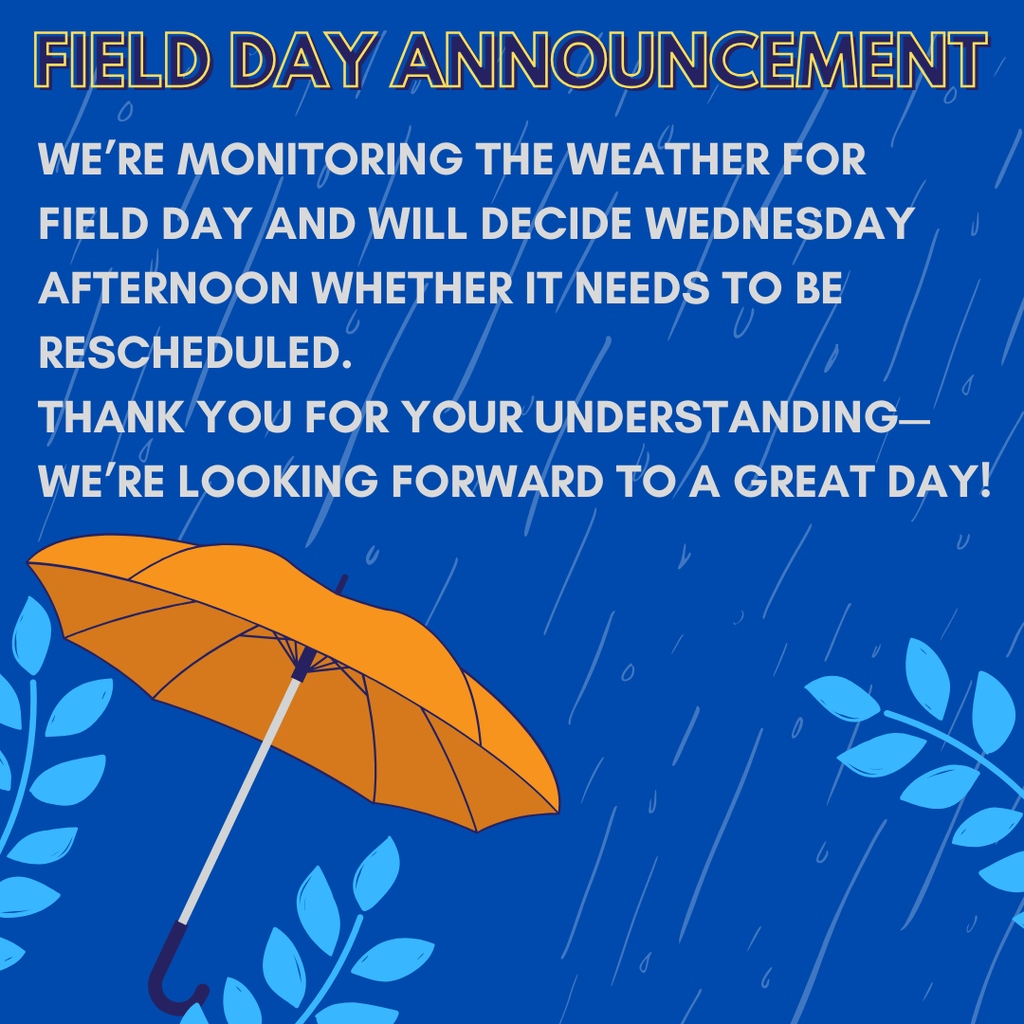 FIELD DAY ANNOUNCEMENT

WE'RE MONITORING THE WEATHER FOR FIELD DAY AND WILL DECIDE WEDNESDAY AFTERNOON WHETHER IT NEEDS TO BE RESCHEDULED.
THANK YOU FOR YOUR UNDERSTANDING— WE'RE LOOKING FORWARD TO A GREAT DAY!